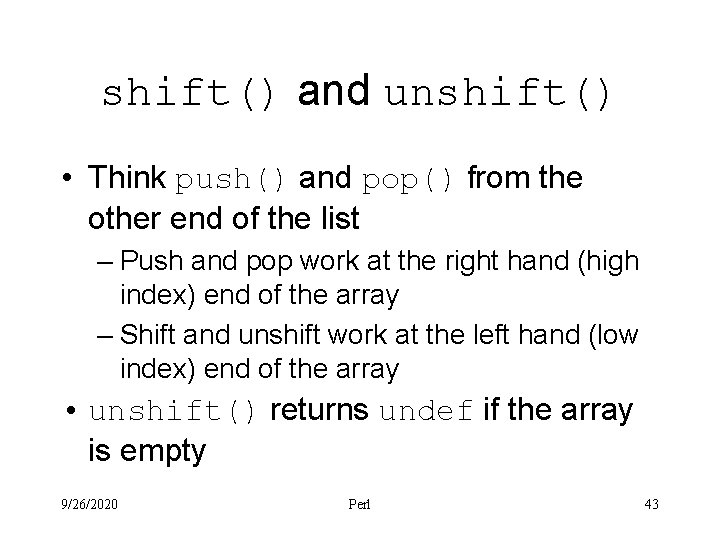 shift() and unshift()

• Think push() and pop() from the other end of the list

– Push and pop work at the right hand (high index) end of the array

– Shift and unshift work at the left hand (low index) end of the array

• unshift() returns undef if the array is empty

9/26/2020 Perl 43